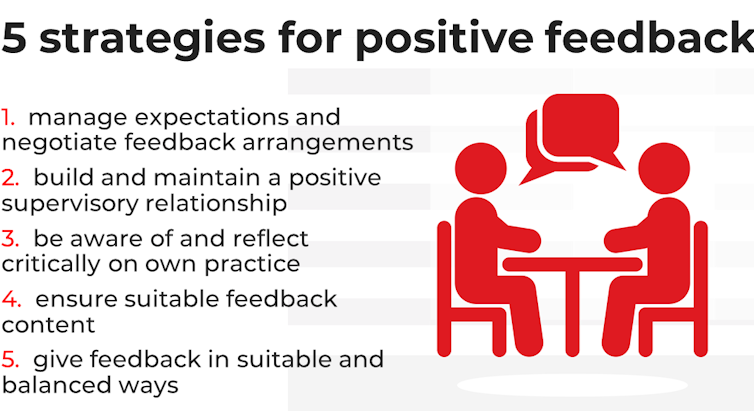 5 strategies for positive feedback

1. manage expectations and negotiate feedback arrangements

2. build and maintain a positive supervisory relationship

3. be aware of and reflect critically on own practice

4. ensure suitable feedback content

5. give feedback in suitable and balanced ways